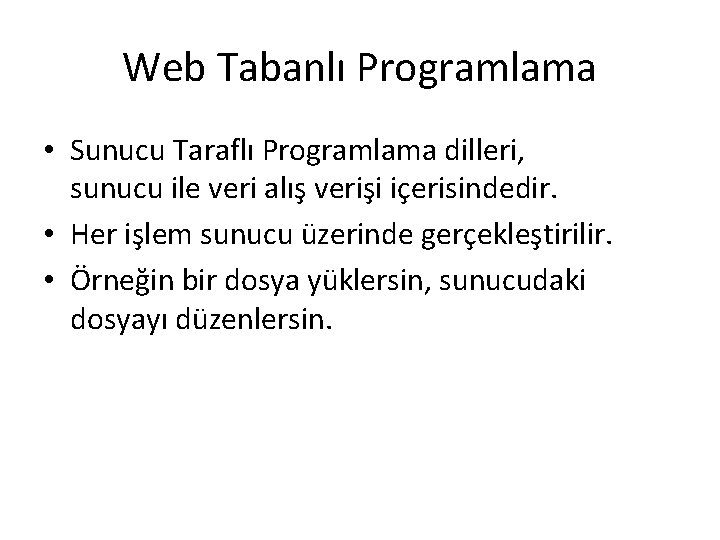 Web Tabanlı Programlama

• Sunucu Taraflı Programlama dilleri, sunucu ile veri alış verişi içerisindedir.
• Her işlem sunucu üzerinde gerçekleştirilir.
• Örneğin bir dosya yüklersin, sunucudaki dosyayı düzenlersin.